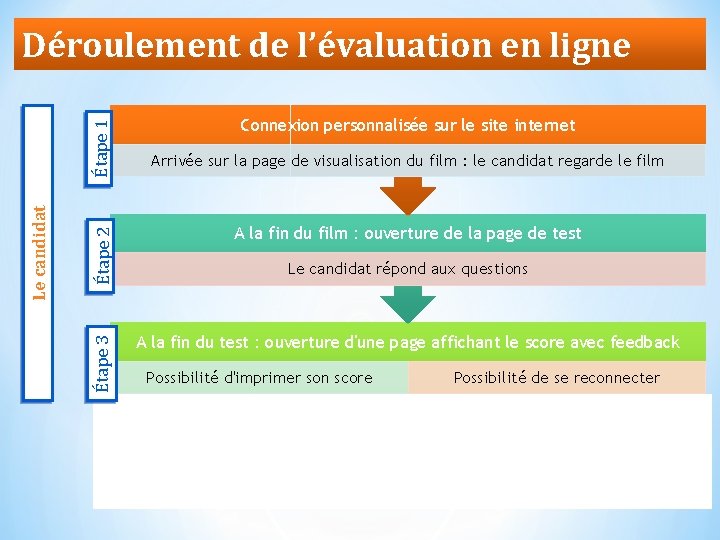 Déroulement de l'évaluation en ligne

Le candidat

Étape 1

Connexion personnalisée sur le site internet

Arrivée sur la page de visualisation du film : le candidat regarde le film

Étape 2

A la fin du film : ouverture de la page de test

Le candidat répond aux questions

Étape 3

A la fin du test : ouverture d'une page affichant le score avec feedback

Possibilité d'imprimer son score

Possibilité de se reconnecter